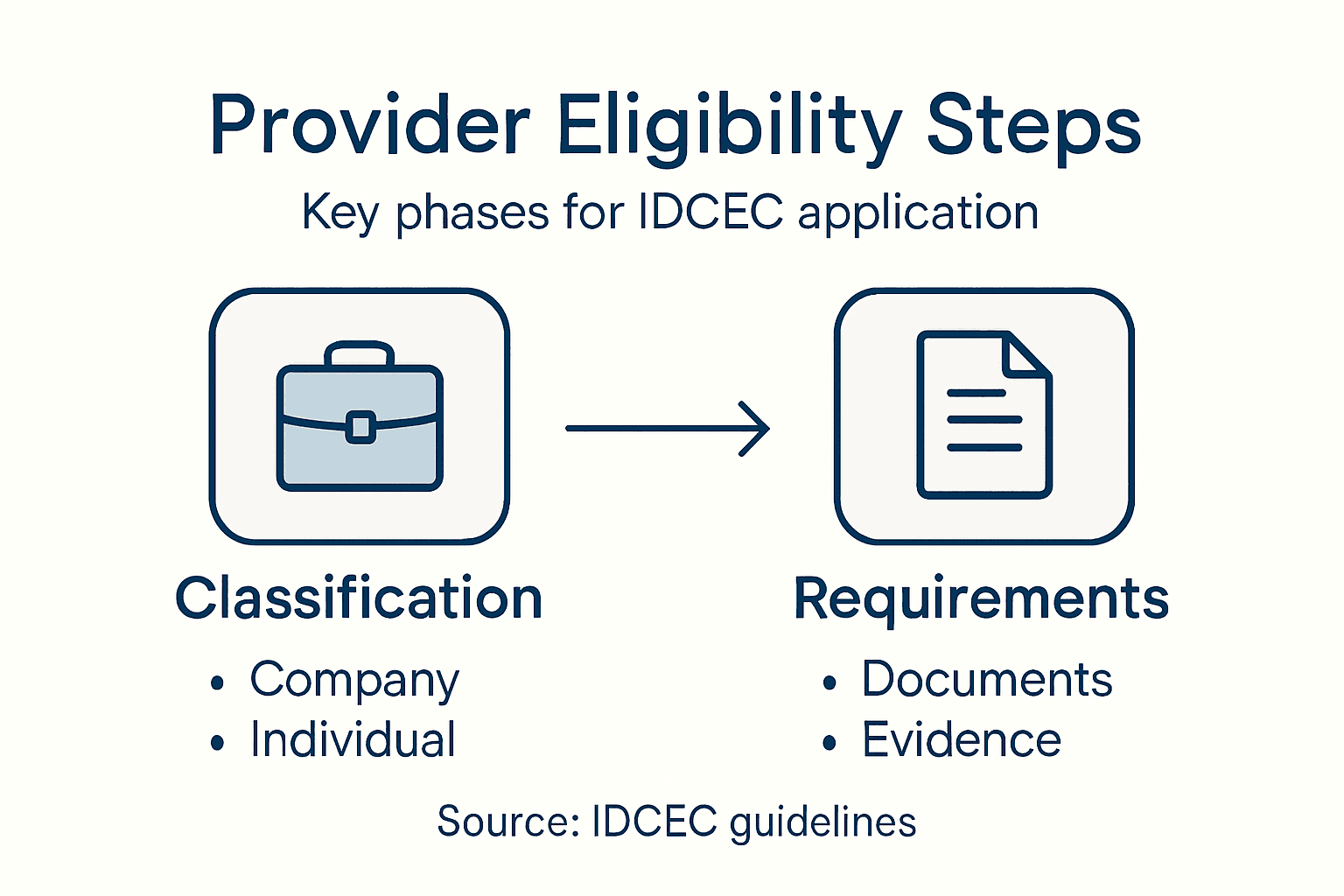 Provider Eligibility Steps

Key phases for IDCEC application

Classification

• Company
• Individual

Requirements

• Documents
• Evidence

Source: IDCEC guidelines